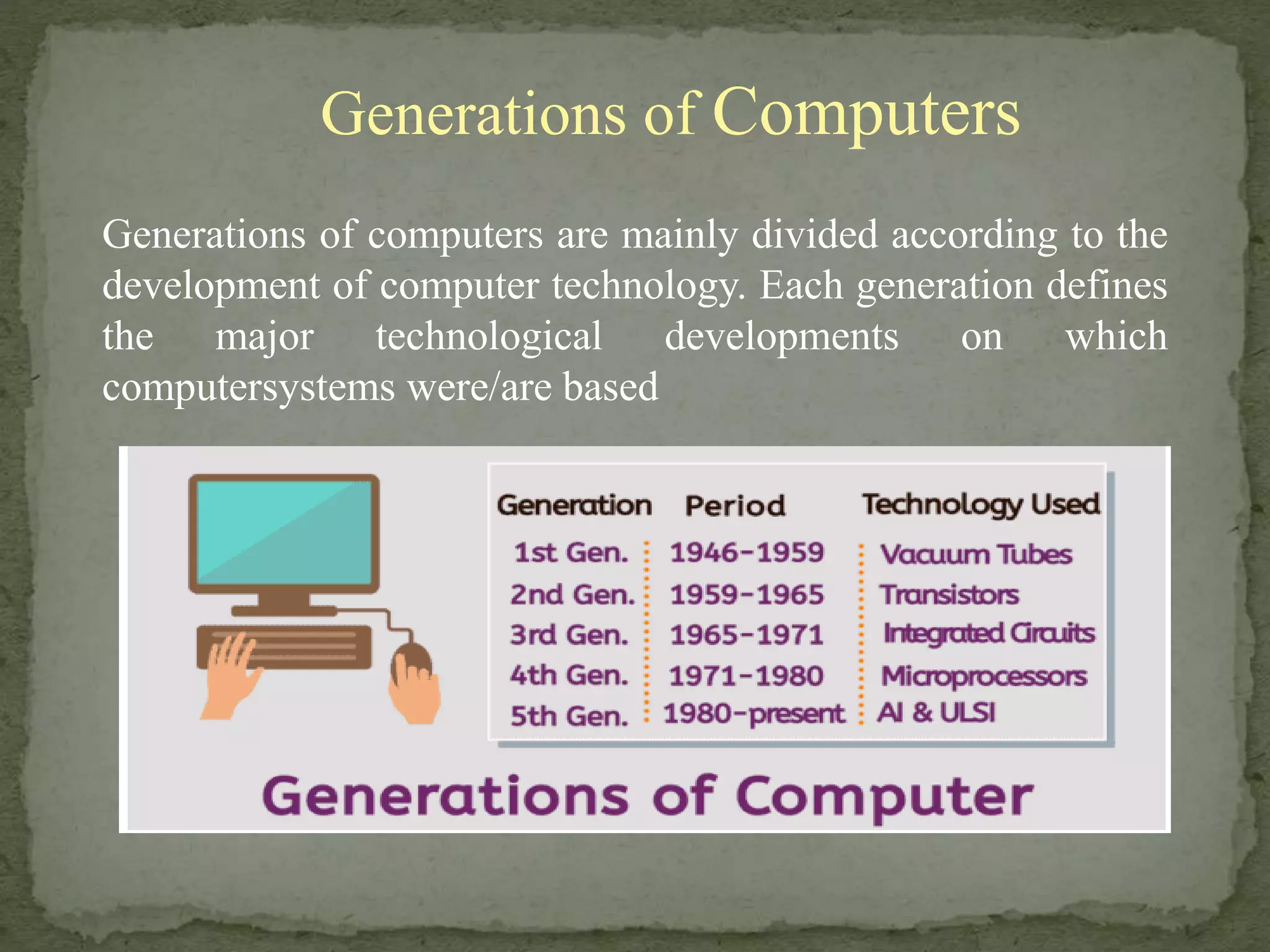 Generations of Computers

Generations of computers are mainly divided according to the development of computer technology. Each generation defines the major technological developments on which computersystems were/are based

| Generation | Period | Technology Used |
|---|---|---|
| 1st Gen. | 1946-1959 | Vacuum Tubes |
| 2nd Gen. | 1959-1965 | Transistors |
| 3rd Gen. | 1965-1971 | Integrated Circuits |
| 4th Gen. | 1971-1980 | Microprocessors |
| 5th Gen. | 1980-present | AI & ULSI |

Generations of Computer